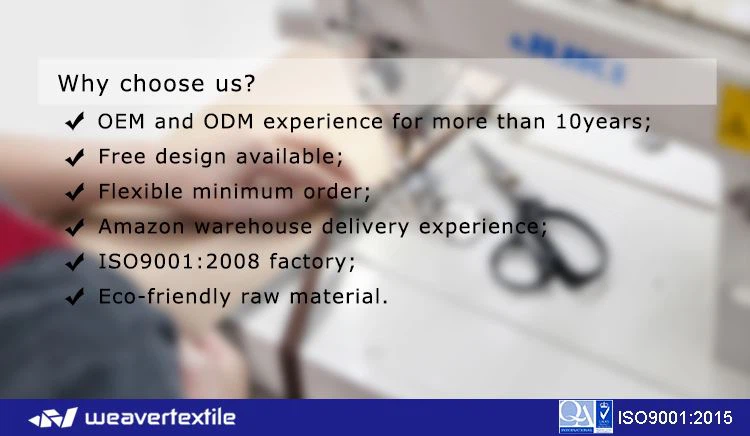 Why choose us?

✔ OEM and ODM experience for more than 10years;
✔ Free design available;
✔ Flexible minimum order;
✔ Amazon warehouse delivery experience;
✔ ISO9001:2008 factory;
✔ Eco-friendly raw material.

weavertextile

QA

ISO9001:2015